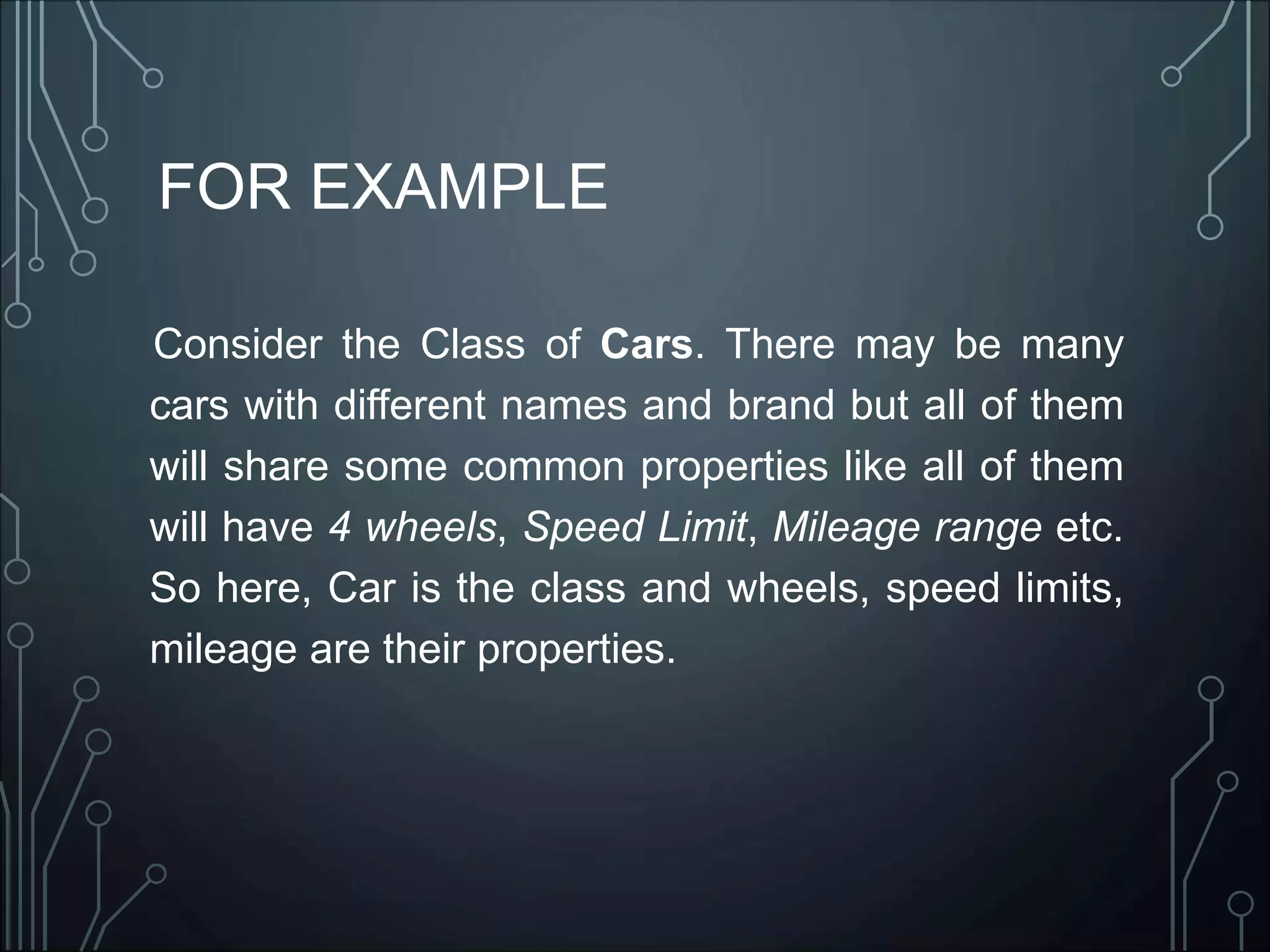 FOR EXAMPLE

Consider the Class of Cars. There may be many cars with different names and brand but all of them will share some common properties like all of them will have 4 wheels, Speed Limit, Mileage range etc. So here, Car is the class and wheels, speed limits, mileage are their properties.